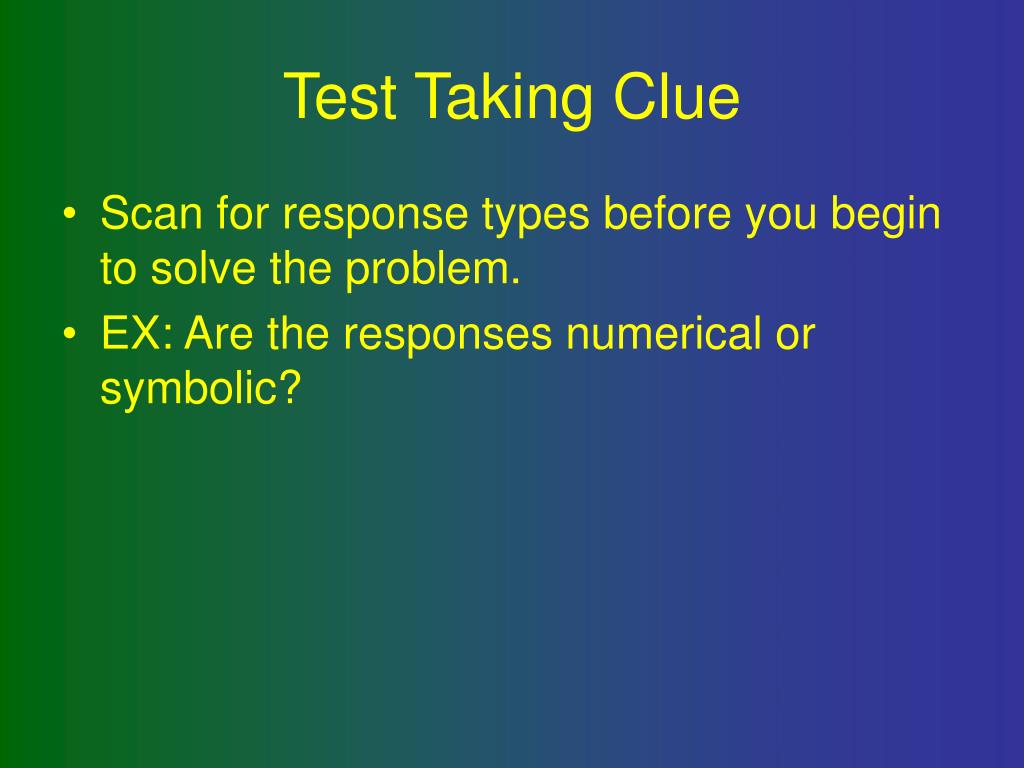 Test Taking Clue

• Scan for response types before you begin to solve the problem.
• EX: Are the responses numerical or symbolic?